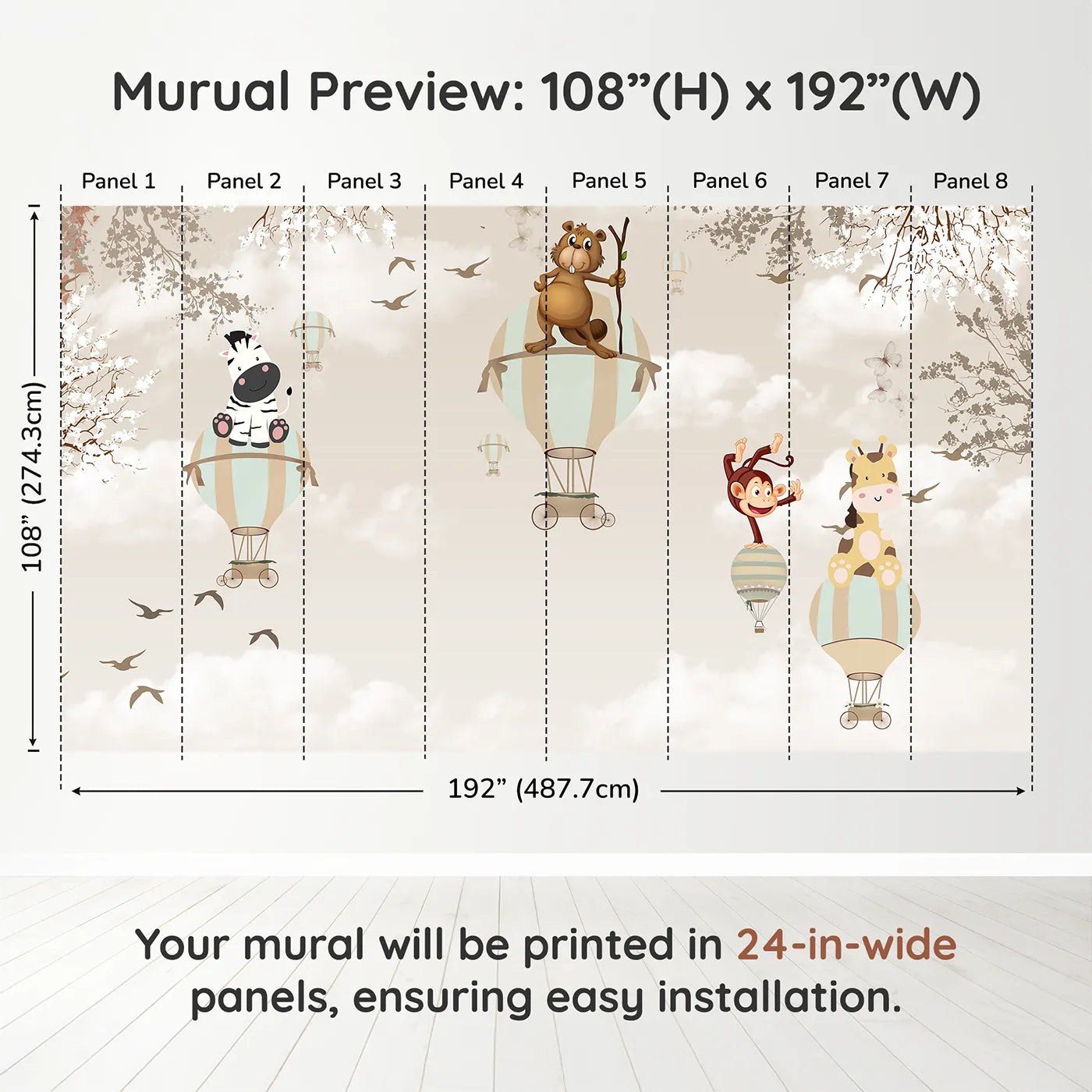 Murual Preview: 108”(H) x 192”(W)

Panel 1 Panel 2 Panel 3 Panel 4 Panel 5 Panel 6 Panel 7 Panel 8

108” (274.3cm)

192” (487.7cm)

Your mural will be printed in 24-in-wide panels, ensuring easy installation.